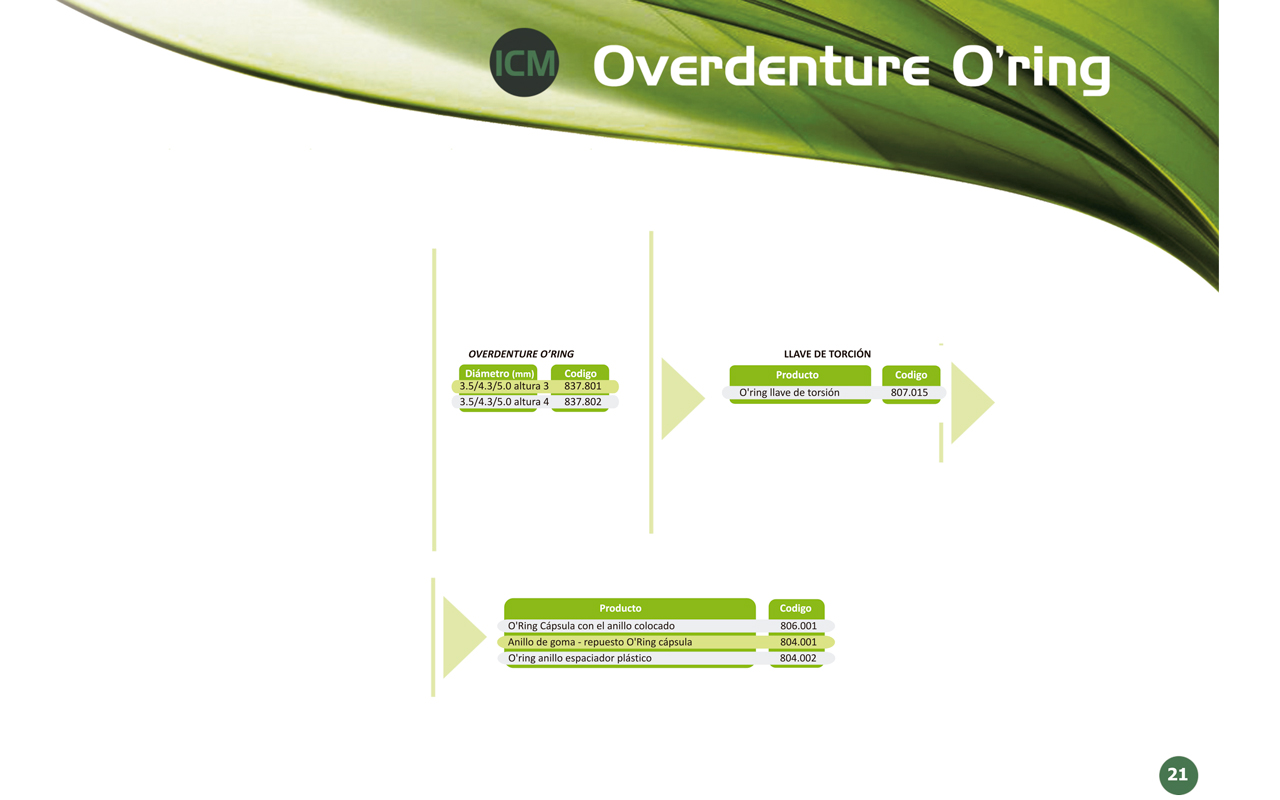 ICM Overdenture O'ring

OVERDENTURE O'RING

| Diámetro (mm) | Codigo |
|---|---|
| 3.5/4.3/5.0 altura 3 | 837.801 |
| 3.5/4.3/5.0 altura 4 | 837.802 |

LLAVE DE TORCIÓN

| Producto | Codigo |
|---|---|
| O'ring llave de torsión | 807.015 |

| Producto | Codigo |
|---|---|
| O'Ring Cápsula con el anillo colocado | 806.001 |
| Anillo de goma - repuesto O'Ring cápsula | 804.001 |
| O'ring anillo espaciador plástico | 804.002 |

21